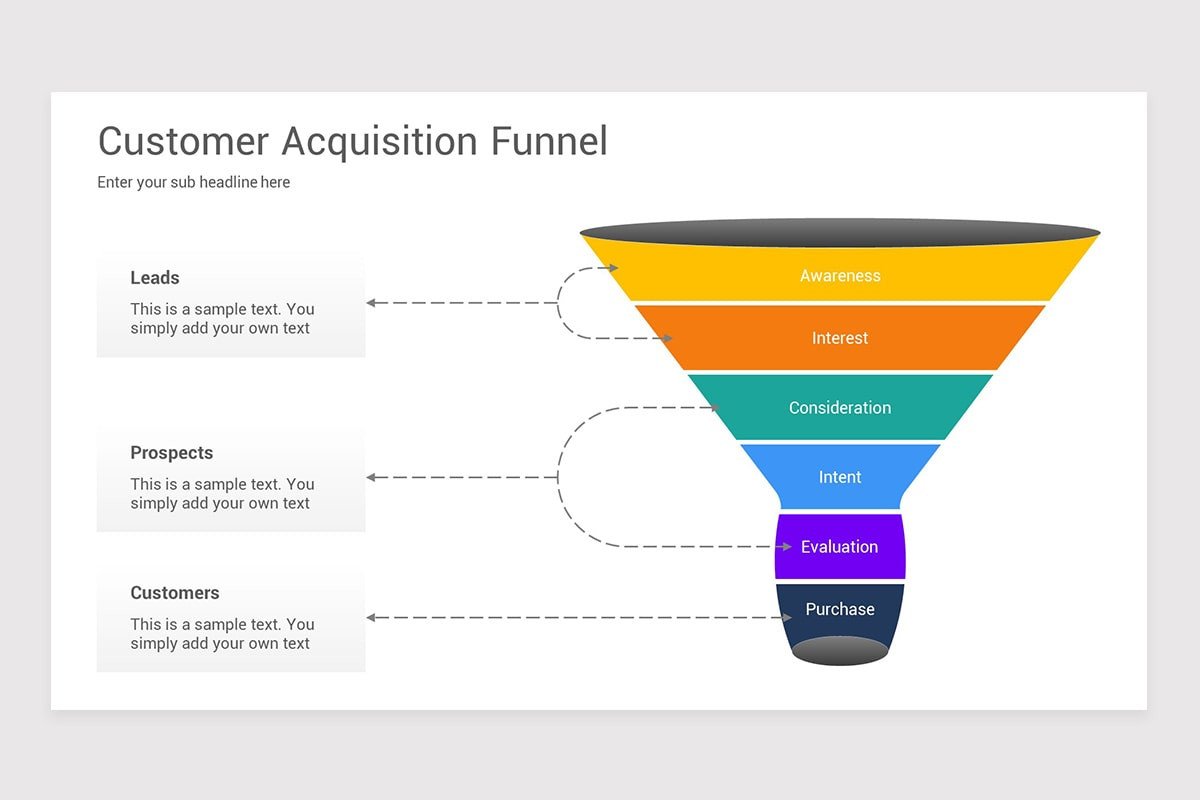 Customer Acquisition Funnel

Enter your sub headline here

Leads

This is a sample text. You simply add your own text

Prospects

This is a sample text. You simply add your own text

Customers

This is a sample text. You simply add your own text

Awareness

Interest

Consideration

Intent

Evaluation

Purchase